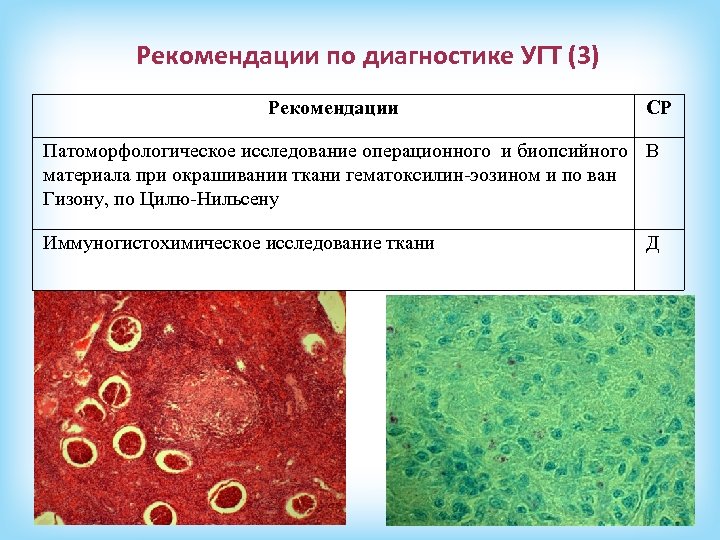 Рекомендации по диагностике УГТ (3)

| Рекомендации | СР |
|---|---|
| Патоморфологическое исследование операционного и биопсийного материала при окрашивании ткани гематоксилин-эозином и по ван Гизону, по Цилю-Нильсену | В |
| Иммуногистохимическое исследование ткани | Д |